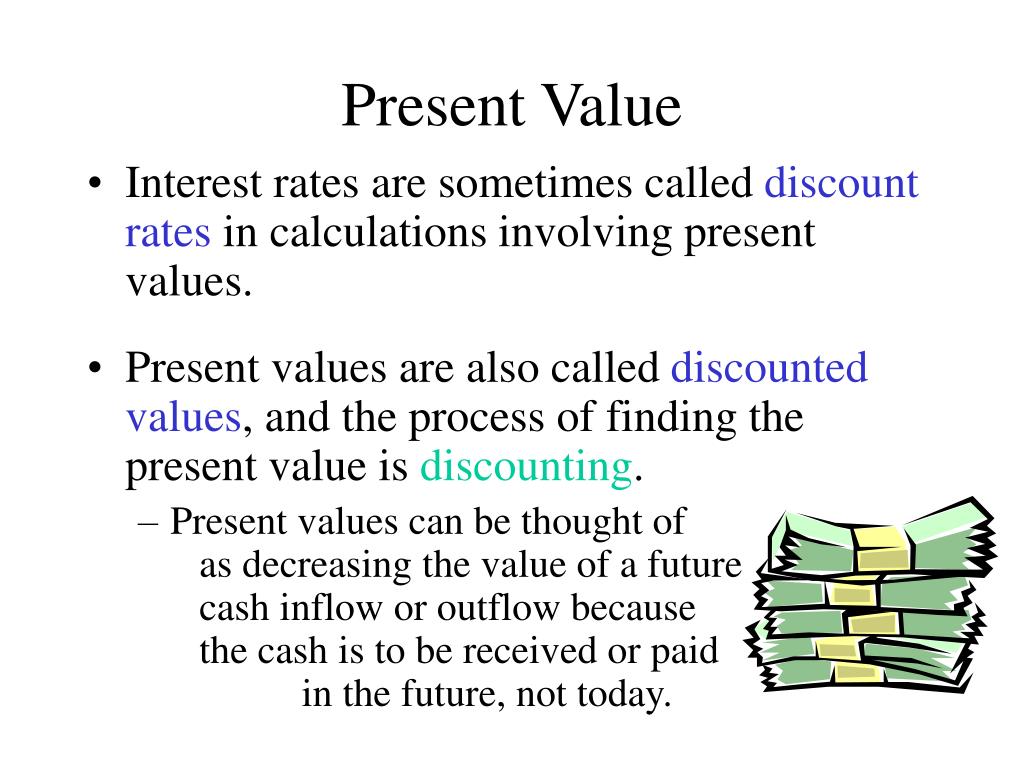 Present Value

• Interest rates are sometimes called discount rates in calculations involving present values.

• Present values are also called discounted values, and the process of finding the present value is discounting.

– Present values can be thought of as decreasing the value of a future cash inflow or outflow because the cash is to be received or paid in the future, not today.